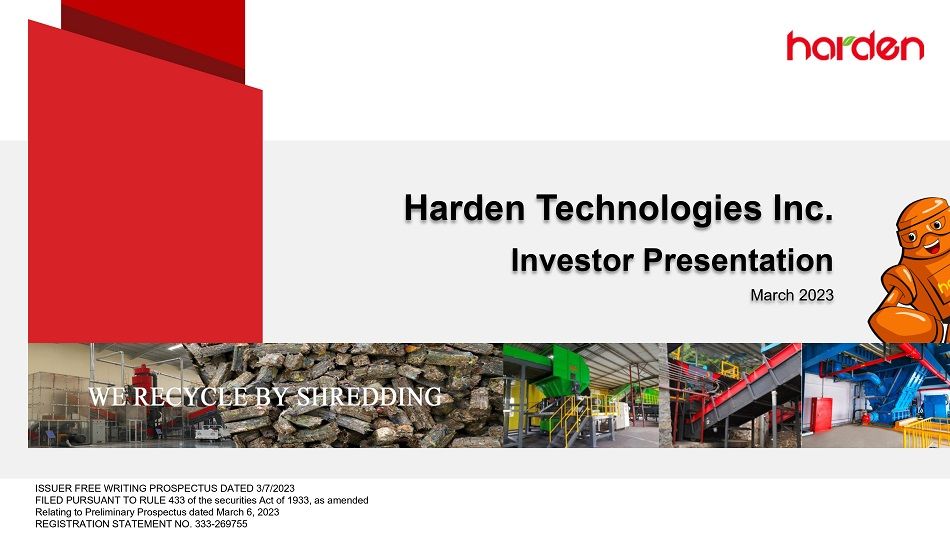 harden

Harden Technologies Inc.

Investor Presentation

March 2023

WE RECYCLE BY SHREDDING

ISSUER FREE WRITING PROSPECTUS DATED 3/7/2023
FILED PURSUANT TO RULE 433 of the securities Act of 1933, as amended
Relating to Preliminary Prospectus dated March 6, 2023
REGISTRATION STATEMENT NO. 333-269755